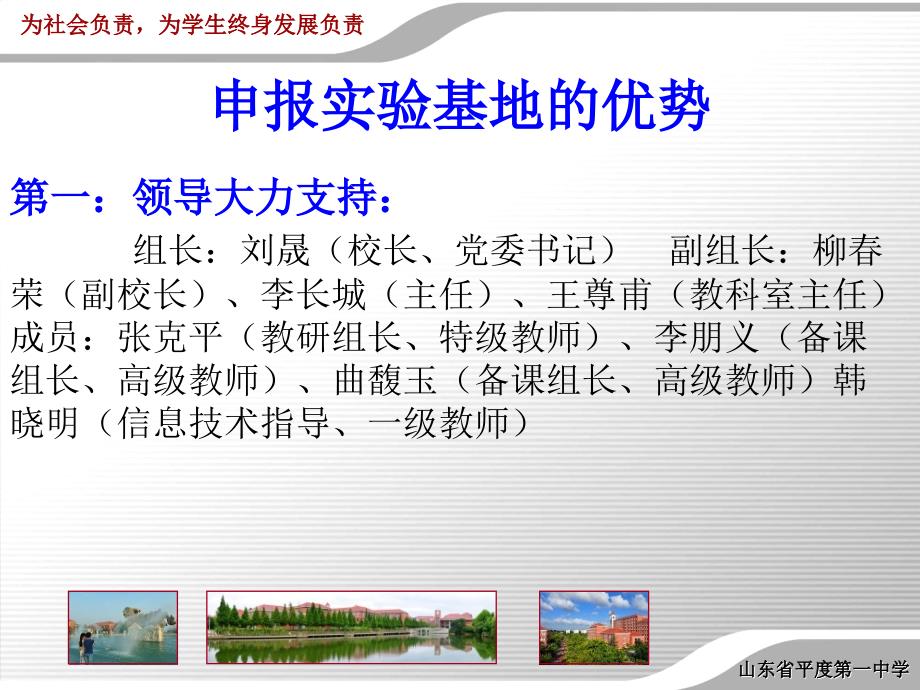 为社会负责，为学生终身发展负责

申报实验基地的优势

第一：领导大力支持：

组长：刘晟（校长、党委书记）　副组长：柳春荣（副校长）、李长城（主任）、王尊甫（教科室主任）成员：张克平（教研组长、特级教师）、李朋义（备课组长、高级教师）、曲馥玉（备课组长、高级教师）韩晓明（信息技术指导、一级教师）

山东省平度第一中学